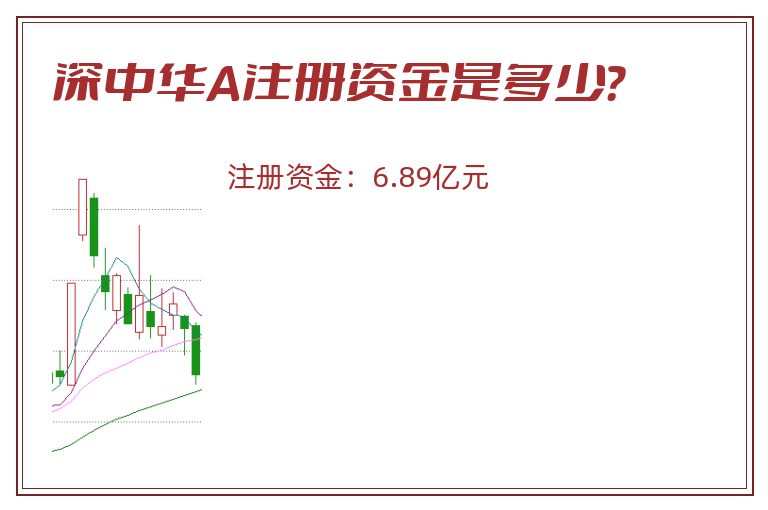 深中华A注册资金是多少?

注册资金：6.89亿元